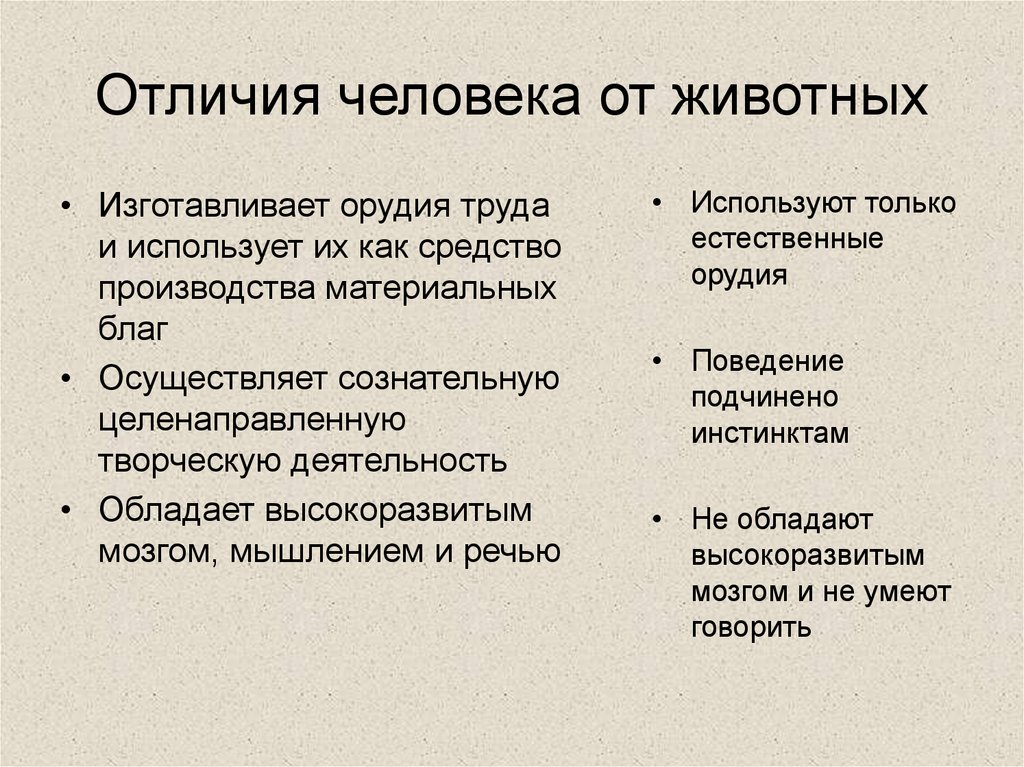 Отличия человека от животных

• Изготавливает орудия труда и использует их как средство производства материальных благ
• Осуществляет сознательную целенаправленную творческую деятельность
• Обладает высокоразвитым мозгом, мышлением и речью

• Используют только естественные орудия
• Поведение подчинено инстинктам
• Не обладают высокоразвитым мозгом и не умеют говорить